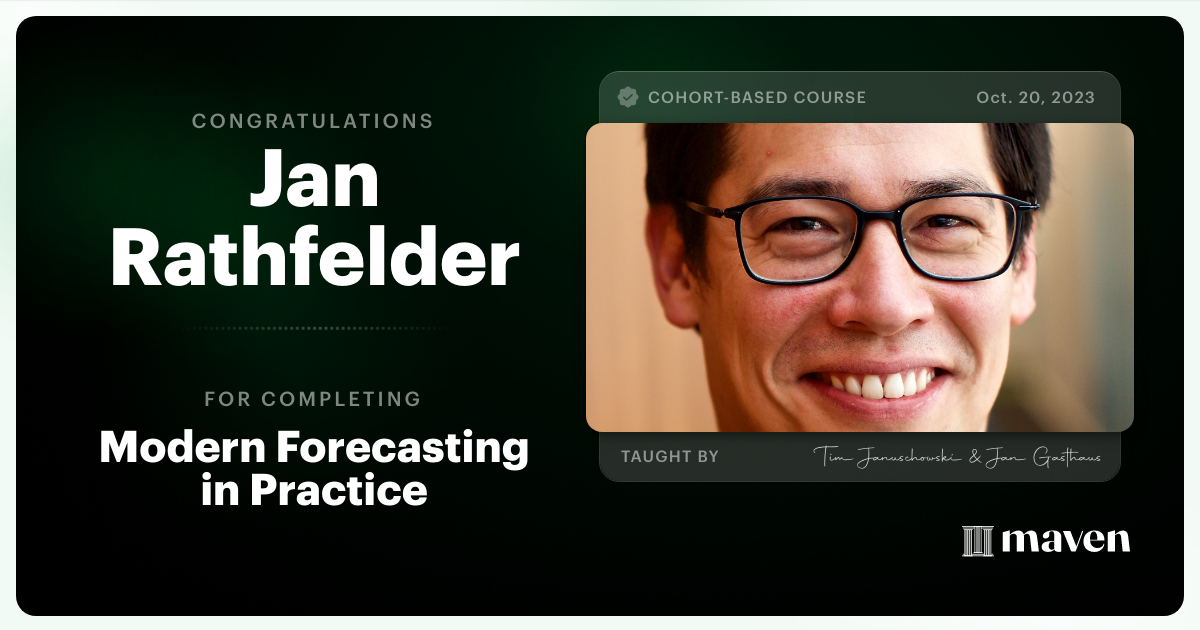 CONGRATULATIONS
Jan Rathfelder

FOR COMPLETING
Modern Forecasting in Practice

COHORT-BASED COURSE Oct. 20, 2023

TAUGHT BY Tim Januschowski & Jan Gasthaus

maven